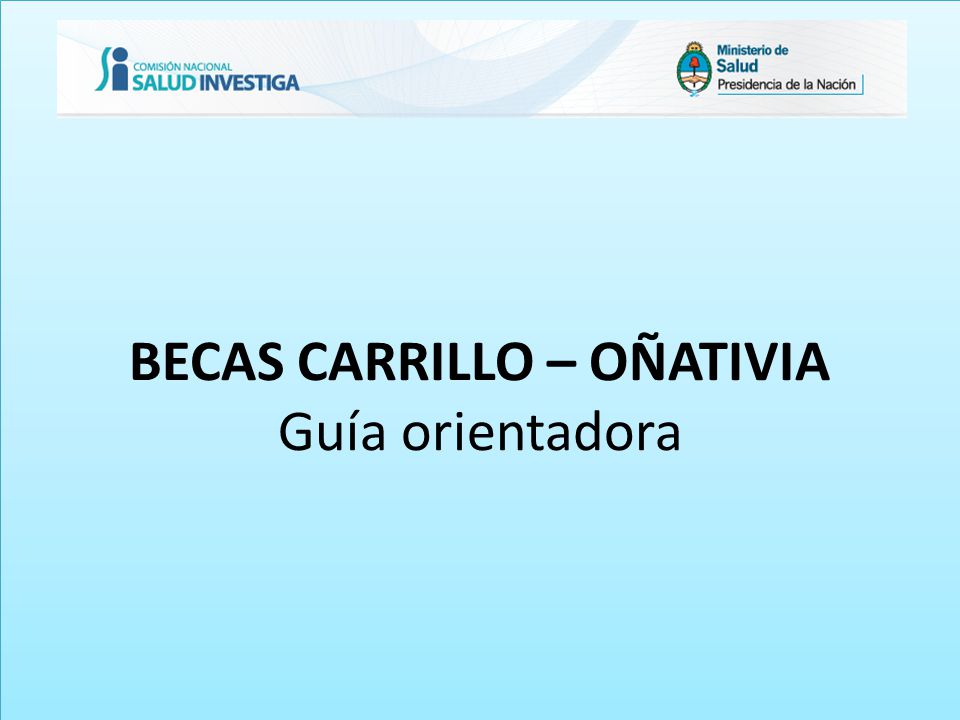 COMISIÓN NACIONAL
SALUD INVESTIGA

Ministerio de
Salud
Presidencia de la Nación

BECAS CARRILLO – OÑATIVIA
Guía orientadora